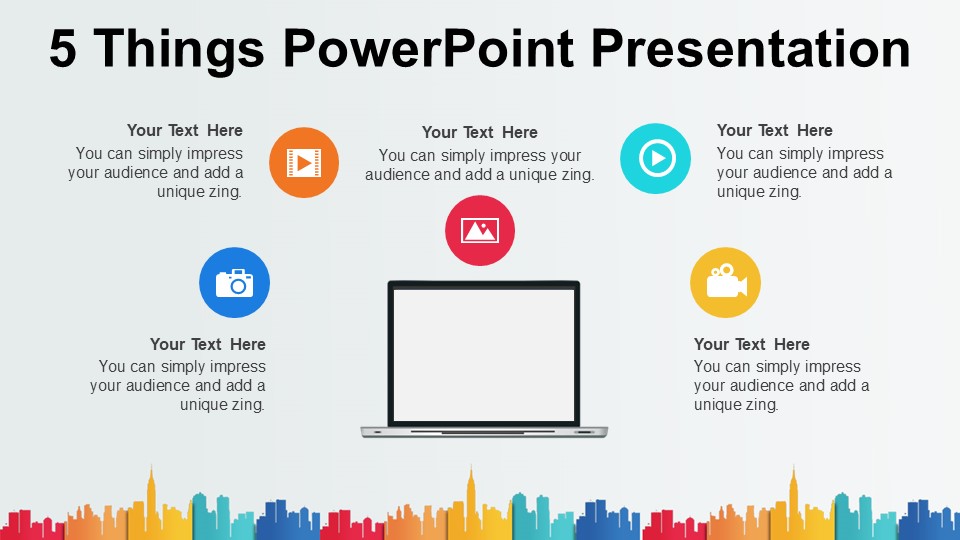 5 Things PowerPoint Presentation

Your Text Here
You can simply impress your audience and add a unique zing.

Your Text Here
You can simply impress your audience and add a unique zing.

Your Text Here
You can simply impress your audience and add a unique zing.

Your Text Here
You can simply impress your audience and add a unique zing.

Your Text Here
You can simply impress your audience and add a unique zing.